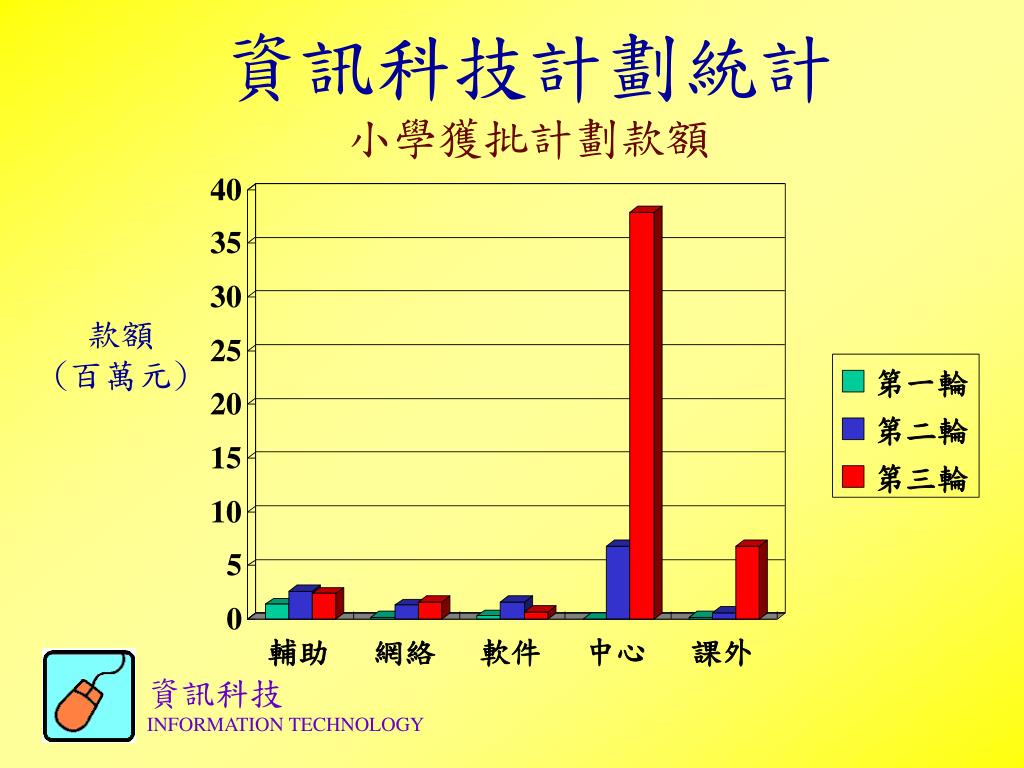 資訊科技計劃統計
小學獲批計劃款額

款額
（百萬元）

40
35
30
25
20
15
10
5
0

輔助 網絡 軟件 中心 課外

第一輪
第二輪
第三輪

資訊科技
INFORMATION TECHNOLOGY